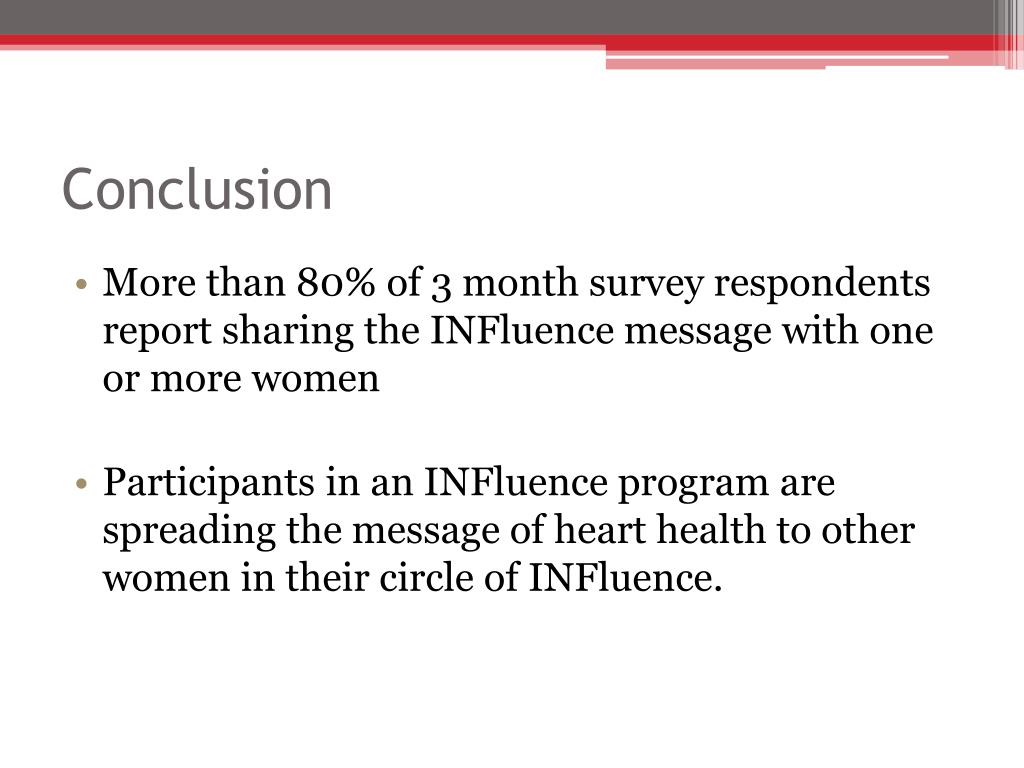 Conclusion

• More than 80% of 3 month survey respondents report sharing the INFluence message with one or more women

• Participants in an INFluence program are spreading the message of heart health to other women in their circle of INFluence.